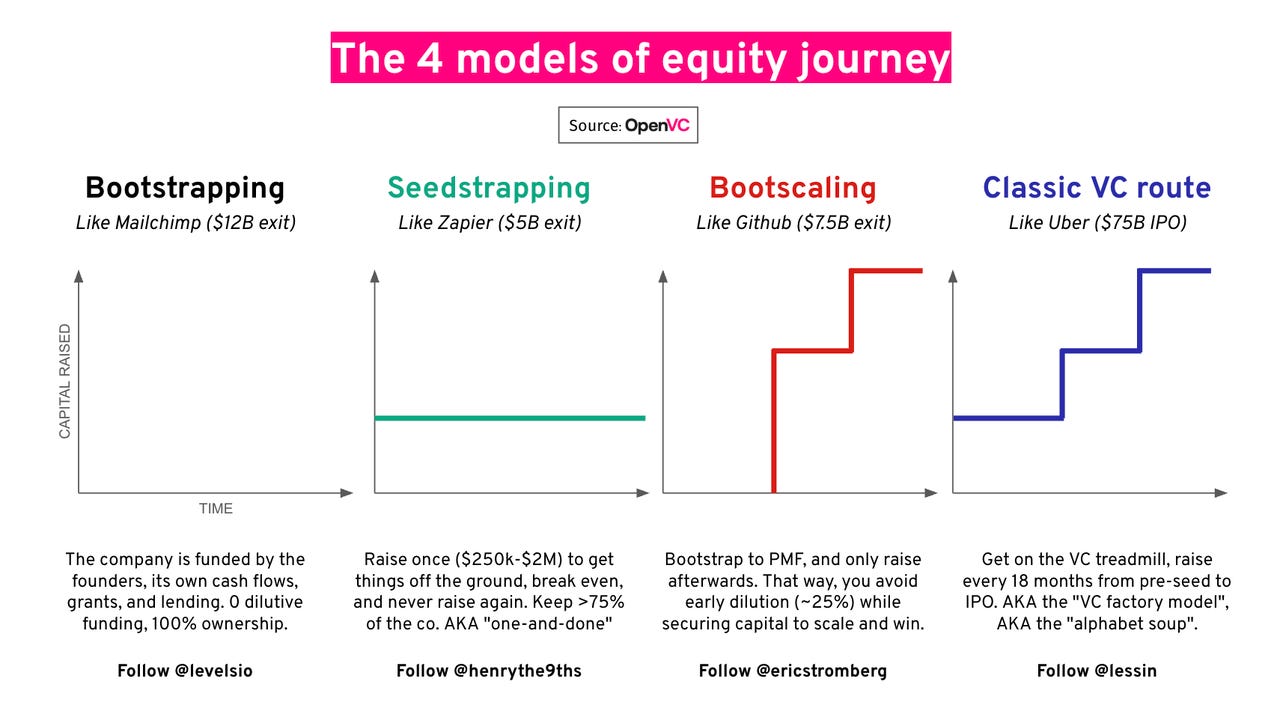 The 4 models of equity journey

Source: OpenVC

Bootstrapping
Like Mailchimp ($12B exit)

CAPITAL RAISED

TIME

The company is funded by the founders, its own cash flows, grants, and lending. 0 dilutive funding, 100% ownership.

Follow @levelsio

Seedstrapping
Like Zapier ($5B exit)

Raise once ($250k-$2M) to get things off the ground, break even, and never raise again. Keep >75% of the co. AKA "one-and-done"

Follow @henrythe9ths

Bootscaling
Like Github ($7.5B exit)

Bootstrap to PMF, and only raise afterwards. That way, you avoid early dilution (~25%) while securing capital to scale and win.

Follow @ericstromberg

Classic VC route
Like Uber ($75B IPO)

Get on the VC treadmill, raise every 18 months from pre-seed to IPO. AKA the "VC factory model", AKA the "alphabet soup".

Follow @lessin